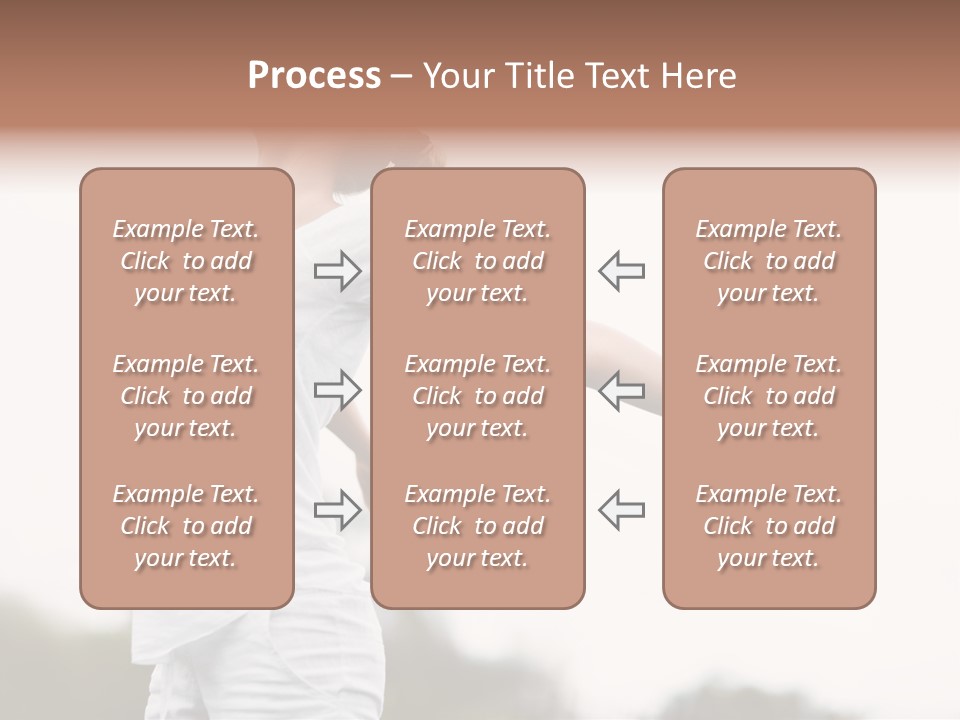 Process – Your Title Text Here

Example Text. Click to add your text.

Example Text. Click to add your text.

Example Text. Click to add your text.

Example Text. Click to add your text.

Example Text. Click to add your text.

Example Text. Click to add your text.

Example Text. Click to add your text.

Example Text. Click to add your text.

Example Text. Click to add your text.